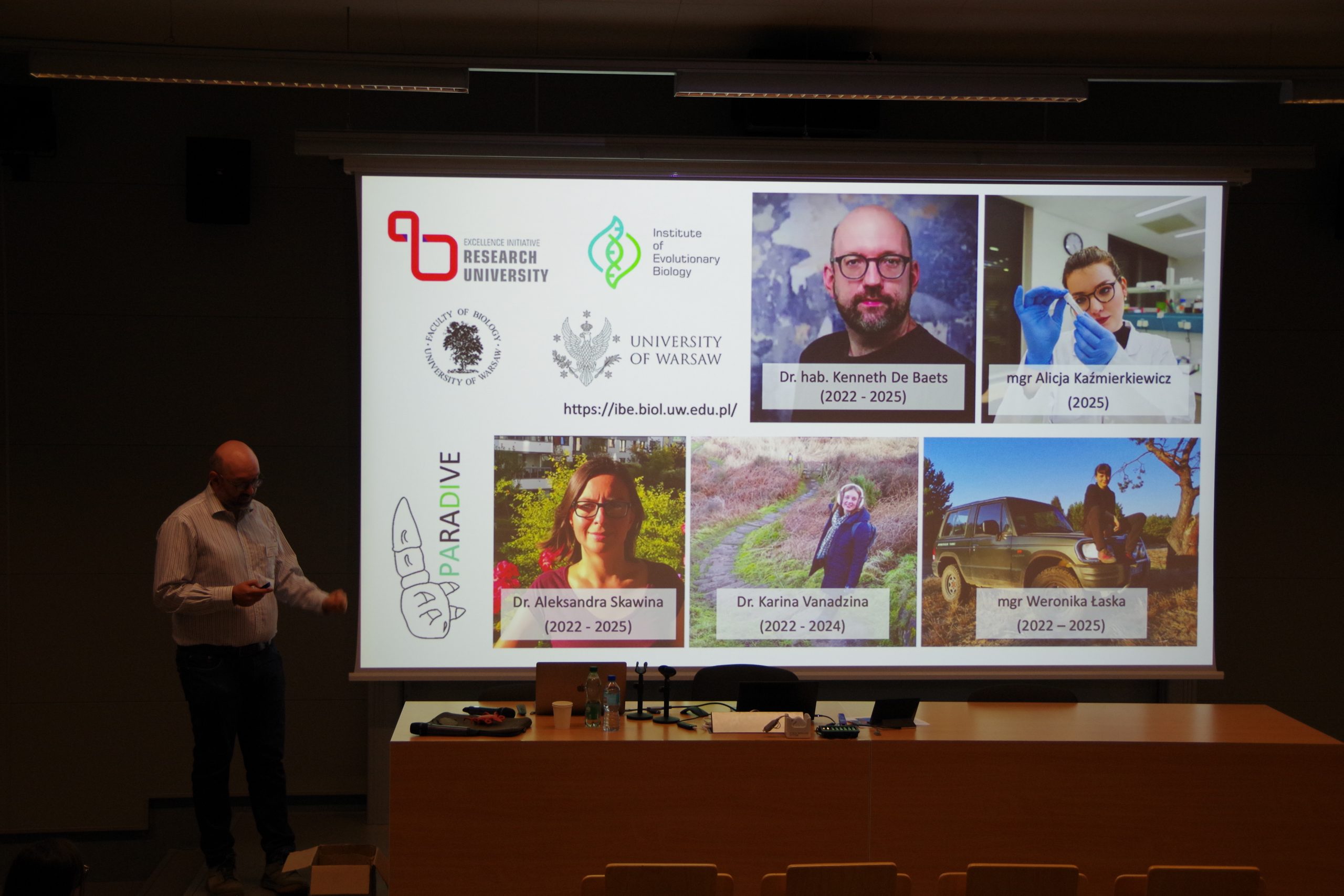 EXCELLENCE INITIATIVE
RESEARCH UNIVERSITY

Institute of Evolutionary Biology

FACULTY OF BIOLOGY UNIVERSITY OF WARSAW

UNIVERSITY OF WARSAW

https://ibe.biol.uw.edu.pl/

Dr. hab. Kenneth De Baets (2022 - 2025)

mgr Alicja Kaźmierkiewicz (2025)

PARADIVE

Dr. Aleksandra Skawina (2022 - 2025)

Dr. Karina Vanadzina (2022 - 2024)

mgr Weronika Łaska (2022 – 2025)